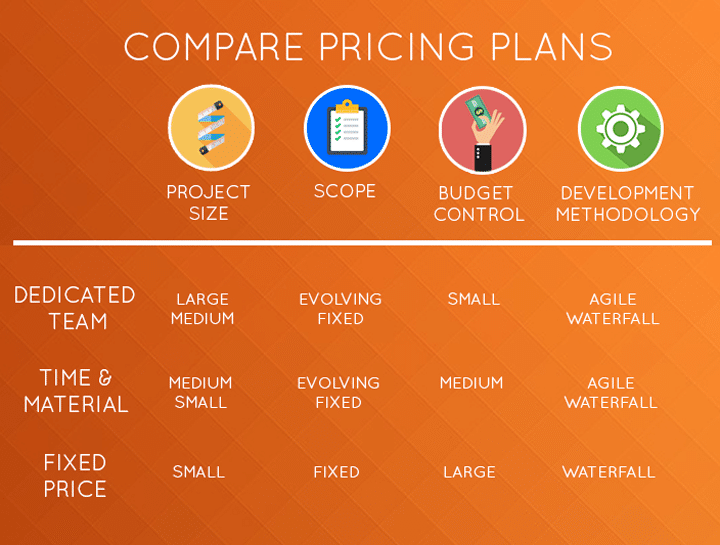 COMPARE PRICING PLANS

| | PROJECT SIZE | SCOPE | BUDGET CONTROL | DEVELOPMENT METHODOLOGY |
|---|---|---|---|---|
| DEDICATED TEAM | LARGE MEDIUM | EVOLVING FIXED | SMALL | AGILE WATERFALL |
| TIME & MATERIAL | MEDIUM SMALL | EVOLVING FIXED | MEDIUM | AGILE WATERFALL |
| FIXED PRICE | SMALL | FIXED | LARGE | WATERFALL |